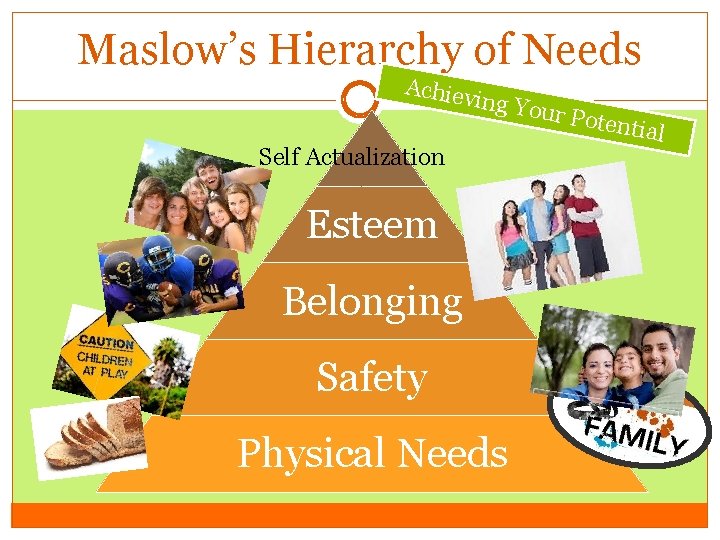 Maslow's Hierarchy of Needs

Achieving Your Potential

Self Actualization

Esteem

Belonging

Safety

Physical Needs

CAUTION
CHILDREN
AT PLAY

FAMILY